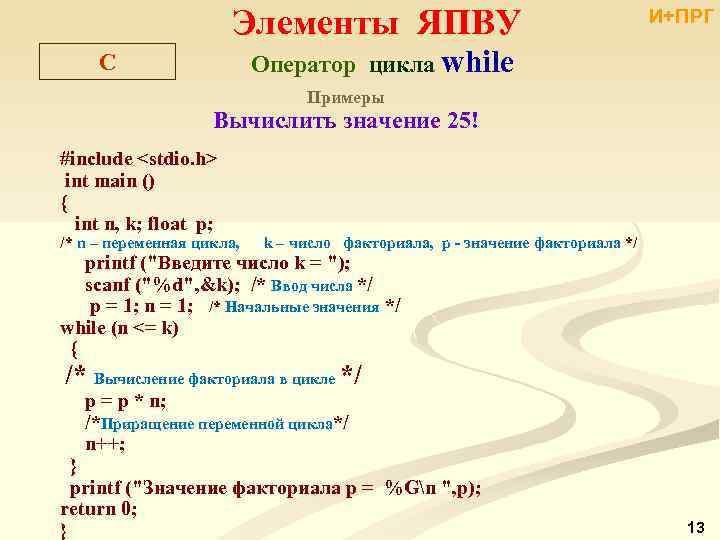 Элементы ЯПВУ

И+ПРГ

С

Оператор цикла while

Примеры

Вычислить значение 25!

#include <stdio.h>
int main ()
{
int n, k; float p;
/* n – переменная цикла, k – число факториала, p - значение факториала */
printf ("Введите число k = ");
scanf ("%d",&k); /* Ввод числа */
p = 1; n = 1; /* Начальные значения */
while (n <= k)
{
/* Вычисление факториала в цикле */
p = p * n;
/*Приращение переменной цикла*/
n++;
}
printf ("Значение факториала p = %G\n ",p);
return 0;
}

13